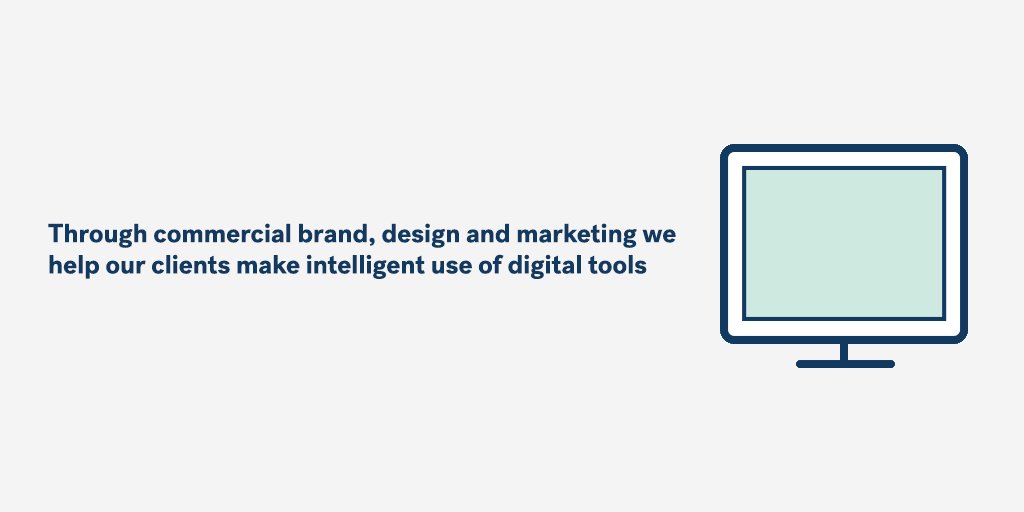 Through commercial brand, design and marketing we help our clients make intelligent use of digital tools